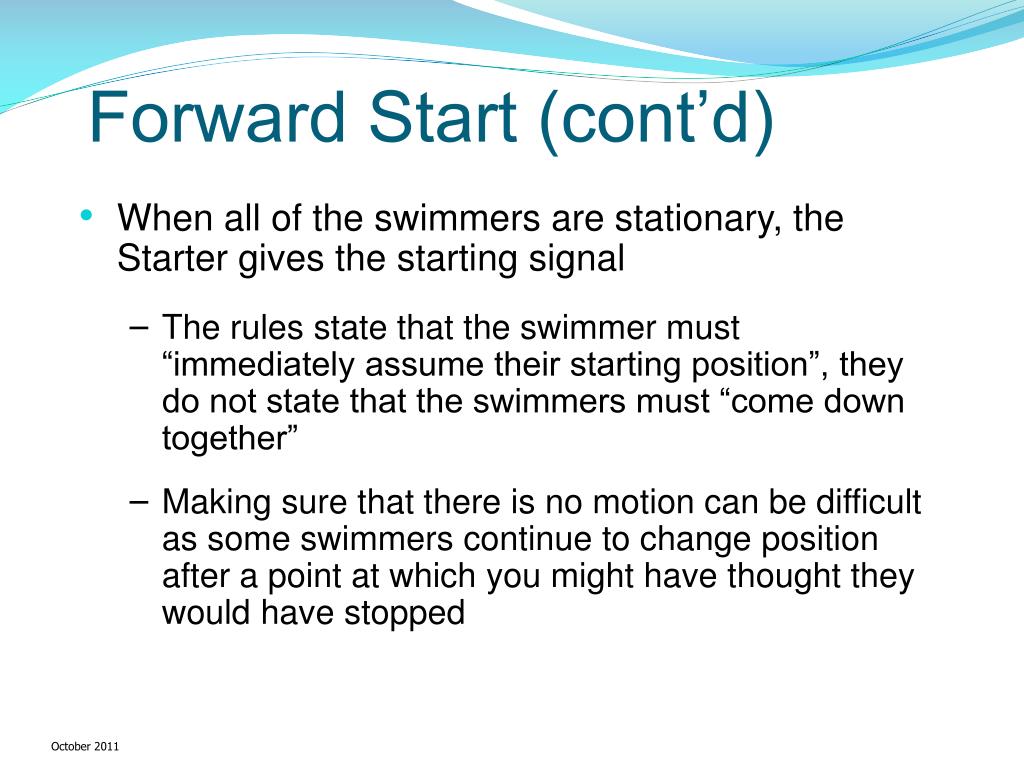 Forward Start (cont’d)

• When all of the swimmers are stationary, the Starter gives the starting signal

– The rules state that the swimmer must “immediately assume their starting position”, they do not state that the swimmers must “come down together”

– Making sure that there is no motion can be difficult as some swimmers continue to change position after a point at which you might have thought they would have stopped

October 2011